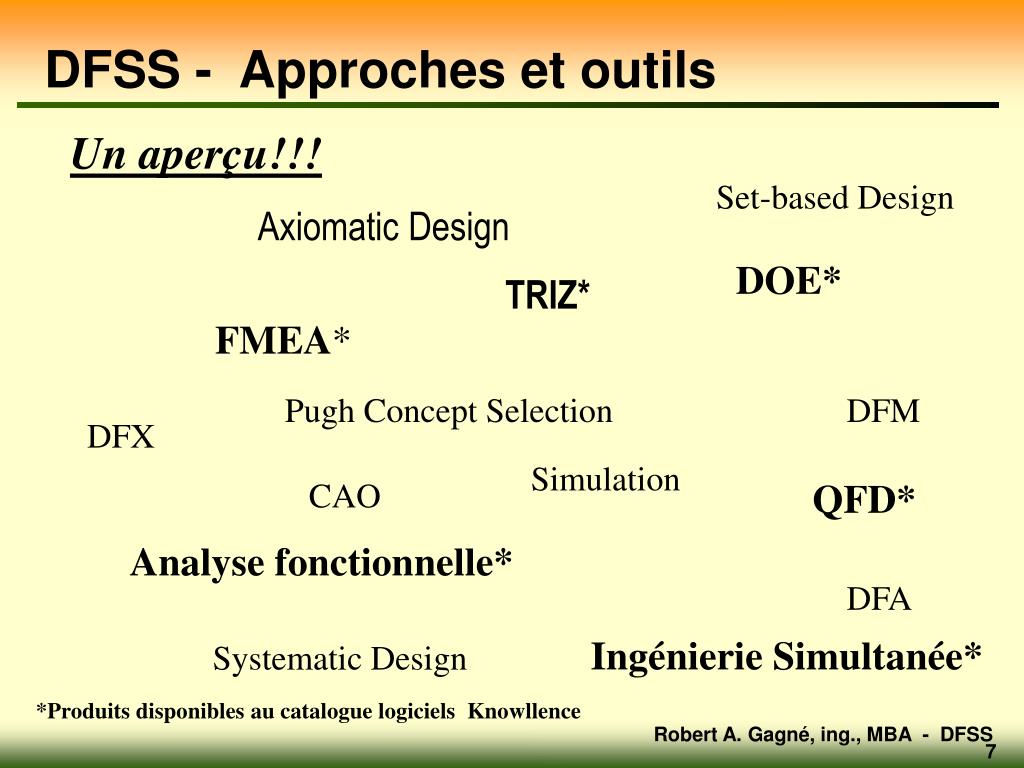 DFSS - Approches et outils

Un aperçu!!!

Set-based Design

Axiomatic Design

DOE*

TRIZ*

FMEA*

Pugh Concept Selection

DFM

DFX

Simulation

CAO

QFD*

Analyse fonctionnelle*

DFA

Systematic Design

Ingénierie Simultanée*

*Produits disponibles au catalogue logiciels Knowllence

Robert A. Gagné, ing., MBA - DFSS

7